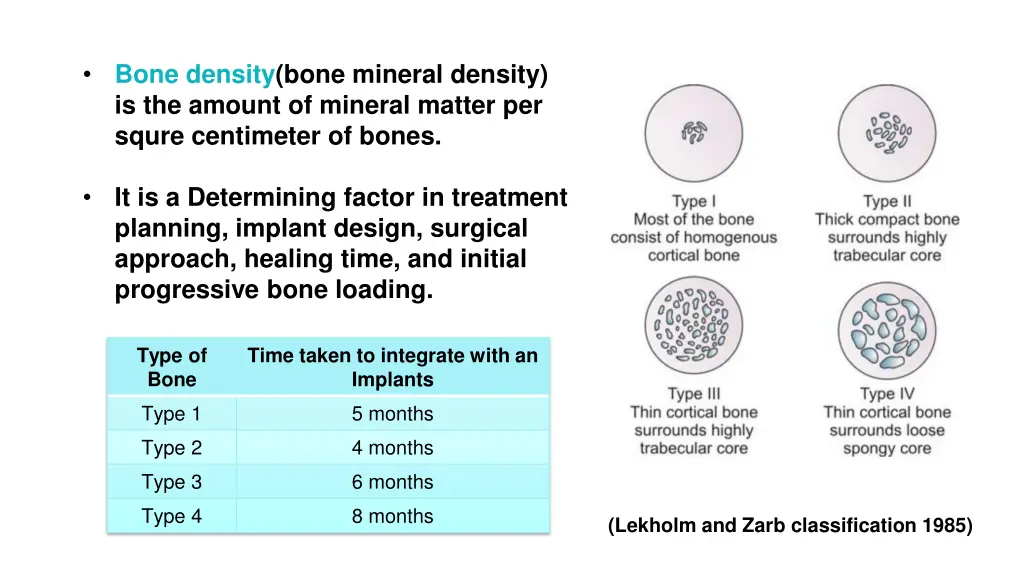 • Bone density(bone mineral density) is the amount of mineral matter per squre centimeter of bones.

• It is a Determining factor in treatment planning, implant design, surgical approach, healing time, and initial progressive bone loading.

| Type of Bone | Time taken to integrate with an Implants |
|---|---|
| Type 1 | 5 months |
| Type 2 | 4 months |
| Type 3 | 6 months |
| Type 4 | 8 months |

Type I
Most of the bone consist of homogenous cortical bone

Type II
Thick compact bone surrounds highly trabecular core

Type III
Thin cortical bone surrounds highly trabecular core

Type IV
Thin cortical bone surrounds loose spongy core

(Lekholm and Zarb classification 1985)